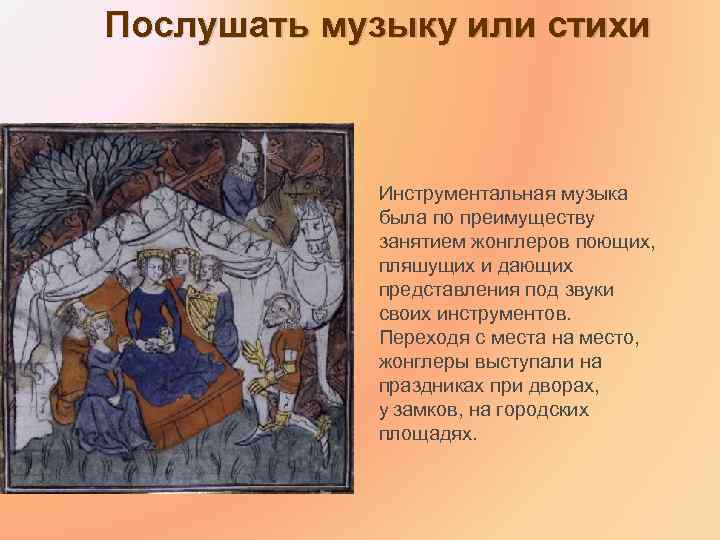 Послушать музыку или стихи

Инструментальная музыка была по преимуществу занятием жонглеров поющих, пляшущих и дающих представления под звуки своих инструментов. Переходя с места на место, жонглеры выступали на праздниках при дворах, у замков, на городских площадях.